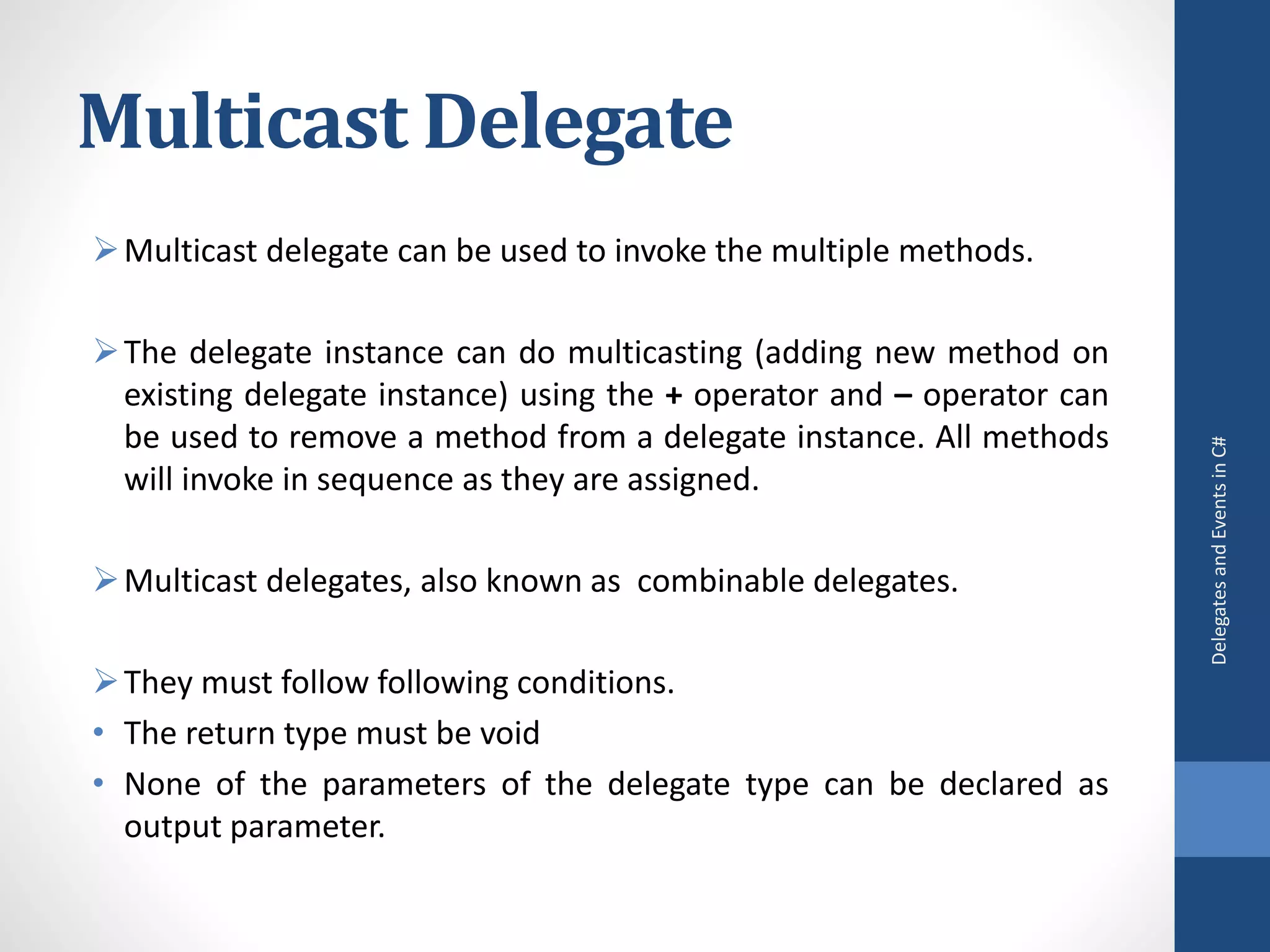 Multicast Delegate

➢ Multicast delegate can be used to invoke the multiple methods.

➢ The delegate instance can do multicasting (adding new method on existing delegate instance) using the + operator and – operator can be used to remove a method from a delegate instance. All methods will invoke in sequence as they are assigned.

➢ Multicast delegates, also known as  combinable delegates.

➢ They must follow following conditions.
• The return type must be void
• None of the parameters of the delegate type can be declared as output parameter.

Delegates and Events in C#